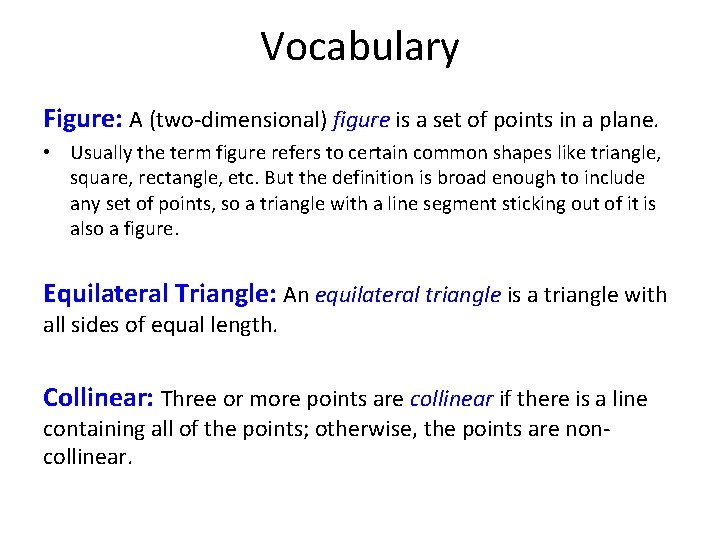 Vocabulary

Figure: A (two-dimensional) figure is a set of points in a plane.

• Usually the term figure refers to certain common shapes like triangle, square, rectangle, etc. But the definition is broad enough to include any set of points, so a triangle with a line segment sticking out of it is also a figure.

Equilateral Triangle: An equilateral triangle is a triangle with all sides of equal length.

Collinear: Three or more points are collinear if there is a line containing all of the points; otherwise, the points are non-collinear.